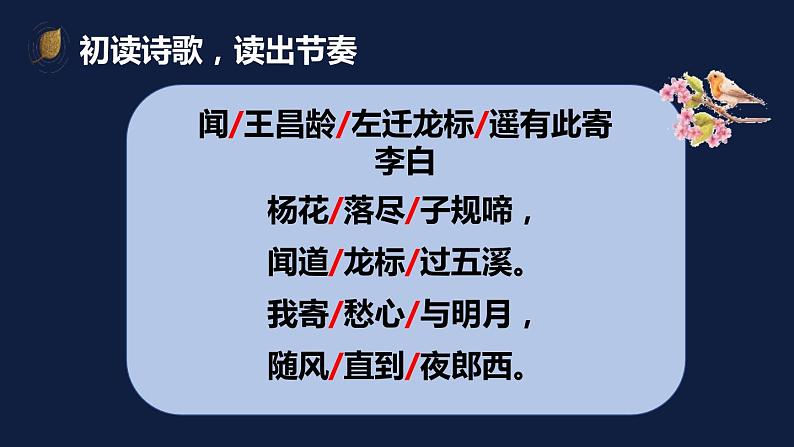 初读诗歌，读出节奏

闻/王昌龄/左迁龙标/遥有此寄
李白

杨花/落尽/子规啼，

闻道/龙标/过五溪。

我寄/愁心/与明月，

随风/直到/夜郎西。